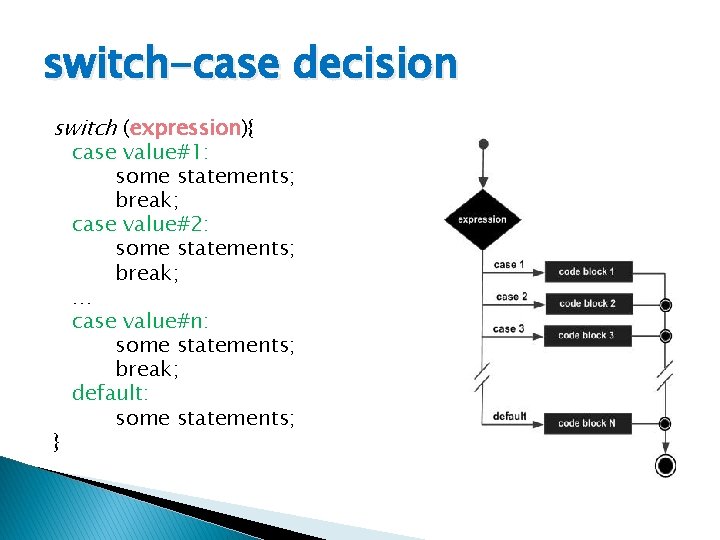 switch-case decision

switch (expression){
case value#1:
some statements;
break;
case value#2:
some statements;
break;
…
case value#n:
some statements;
break;
default:
some statements;
}

expression
case 1
code block 1
case 2
code block 2
case 3
code block 3
default
code block N